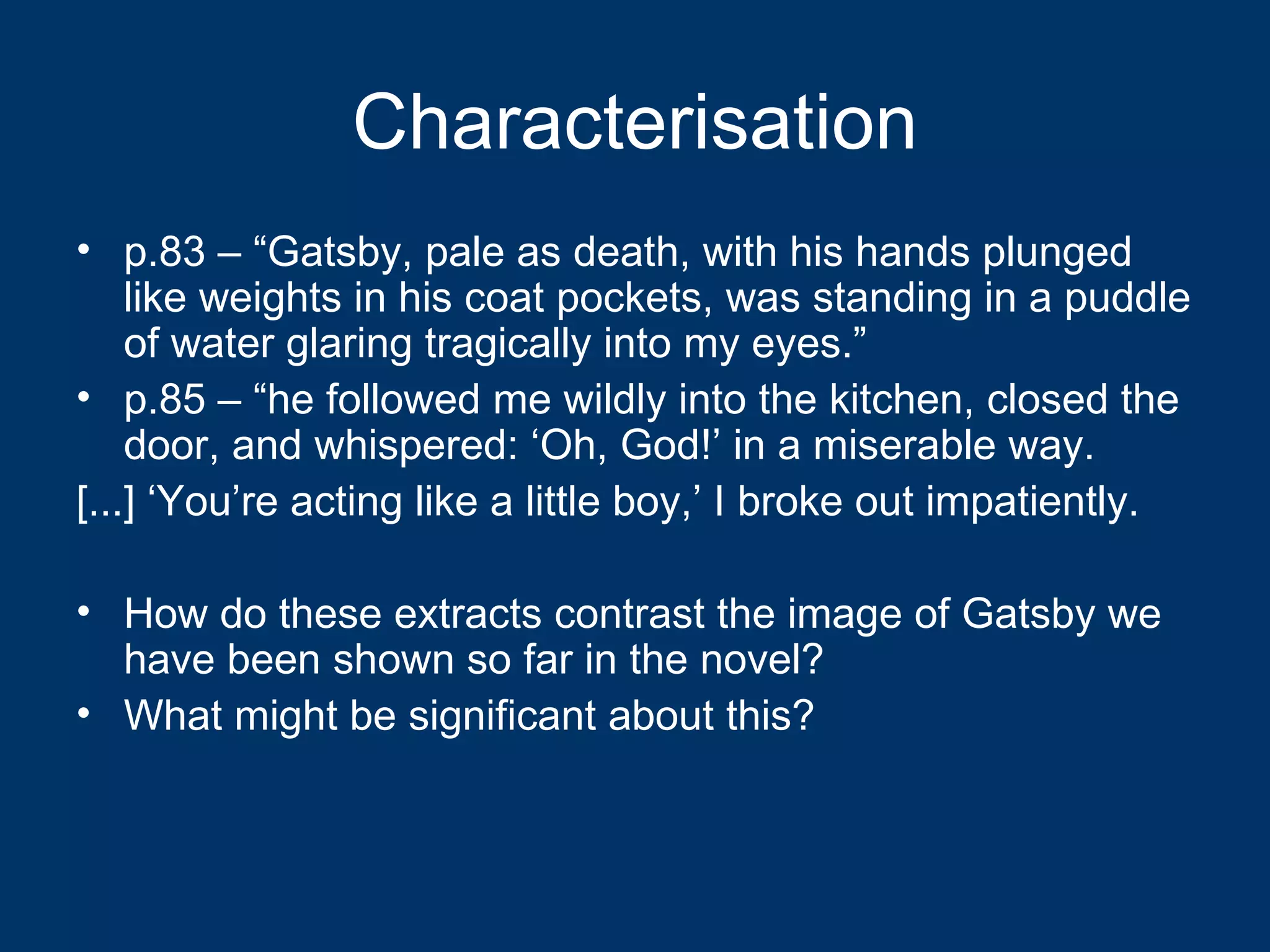 Characterisation

• p.83 – “Gatsby, pale as death, with his hands plunged like weights in his coat pockets, was standing in a puddle of water glaring tragically into my eyes.”

• p.85 – “he followed me wildly into the kitchen, closed the door, and whispered: ‘Oh, God!’ in a miserable way.

[...] ‘You’re acting like a little boy,’ I broke out impatiently.

• How do these extracts contrast the image of Gatsby we have been shown so far in the novel?

• What might be significant about this?